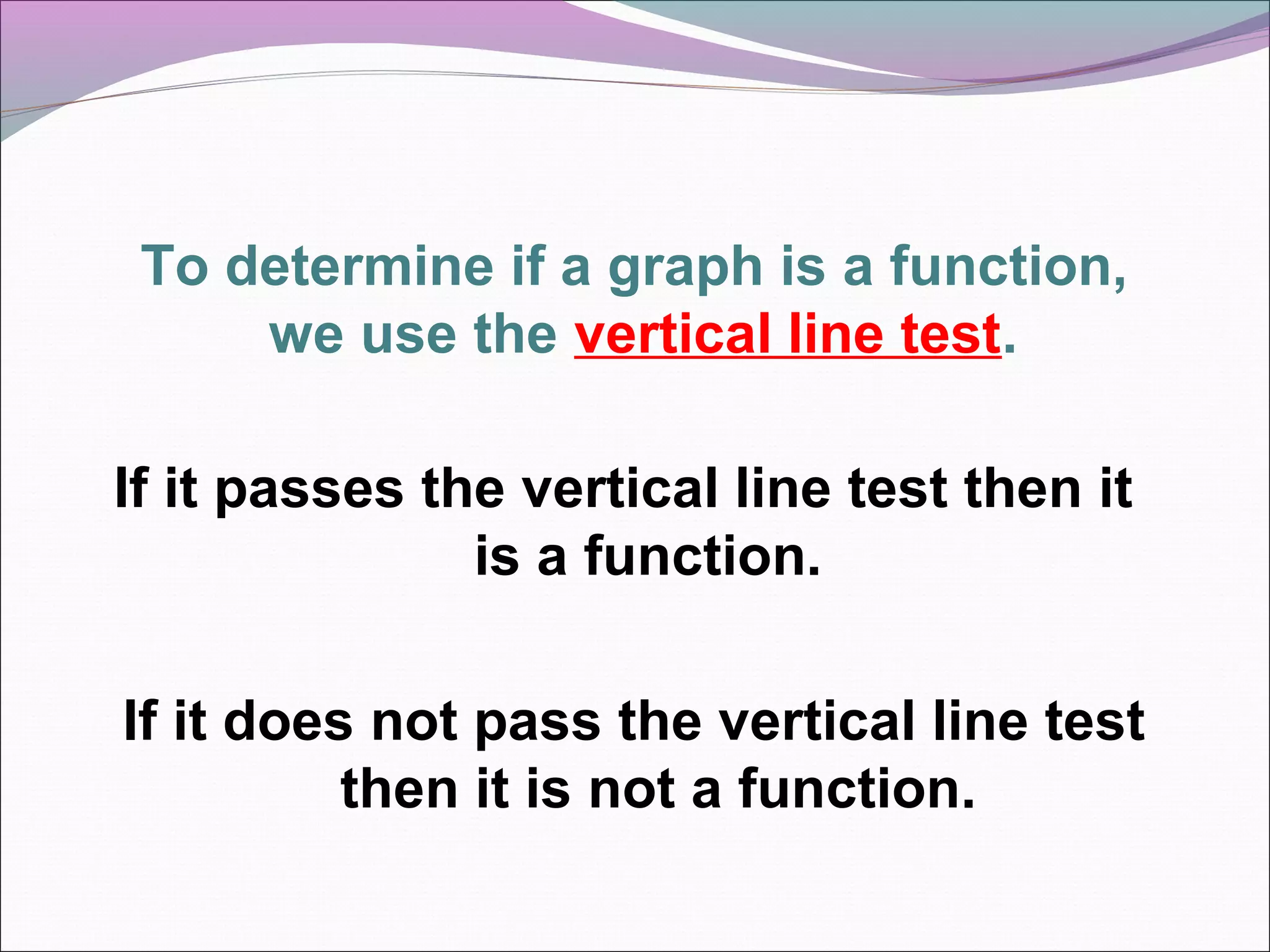 To determine if a graph is a function, we use the vertical line test.

If it passes the vertical line test then it is a function.

If it does not pass the vertical line test then it is not a function.